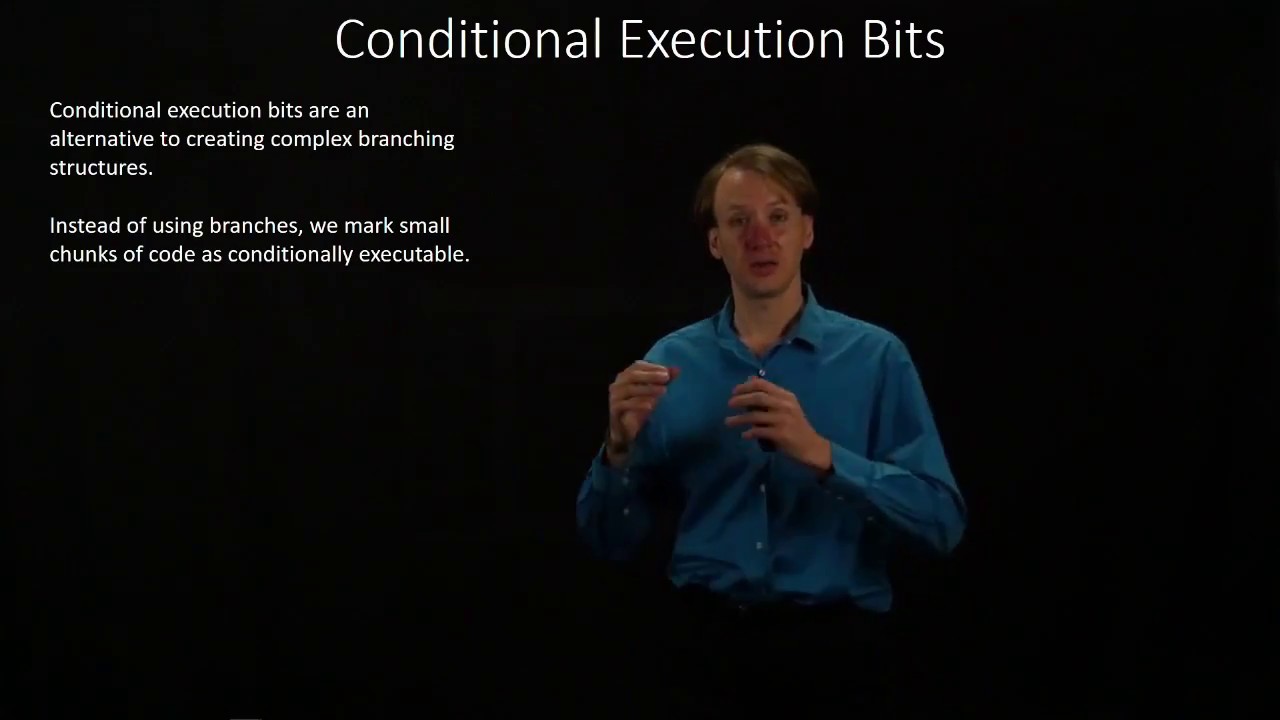 Conditional Execution Bits

Conditional execution bits are an alternative to creating complex branching structures.

Instead of using branches, we mark small chunks of code as conditionally executable.